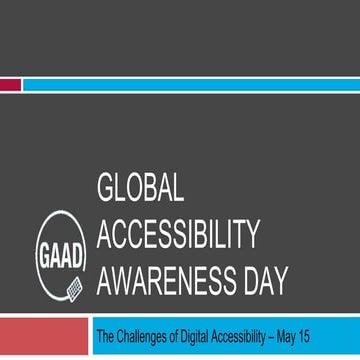 GAAD

GLOBAL ACCESSIBILITY AWARENESS DAY

The Challenges of Digital Accessibility – May 15